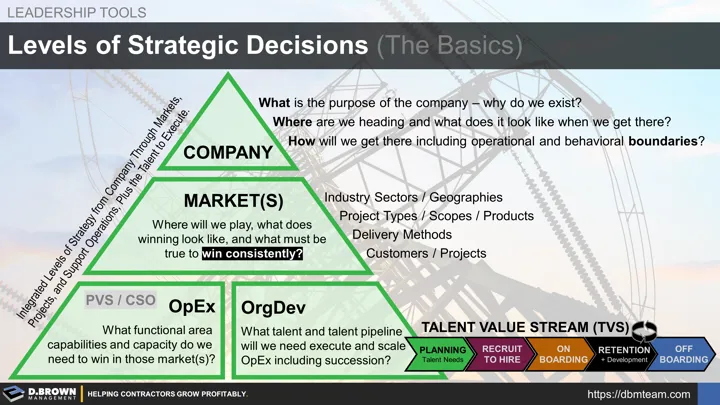 LEADERSHIP TOOLS

Levels of Strategic Decisions (The Basics)

Integrated Levels of Strategy from Company Through Markets, Projects, and Support Operations, Plus the Talent to Execute.

COMPANY

What is the purpose of the company – why do we exist?

Where are we heading and what does it look like when we get there?

How will we get there including operational and behavioral boundaries?

MARKET(S)

Where will we play, what does winning look like, and what must be true to win consistently?

Industry Sectors / Geographies

Project Types / Scopes / Products

Delivery Methods

Customers / Projects

PVS / CSO

OpEx

What functional area capabilities and capacity do we need to win in those market(s)?

OrgDev

What talent and talent pipeline will we need execute and scale OpEx including succession?

TALENT VALUE STREAM (TVS)

PLANNING Talent Needs

RECRUIT TO HIRE

ON BOARDING

RETENTION + Development

OFF BOARDING

D.BROWN MANAGEMENT

HELPING CONTRACTORS GROW PROFITABLY.

https://dbmteam.com